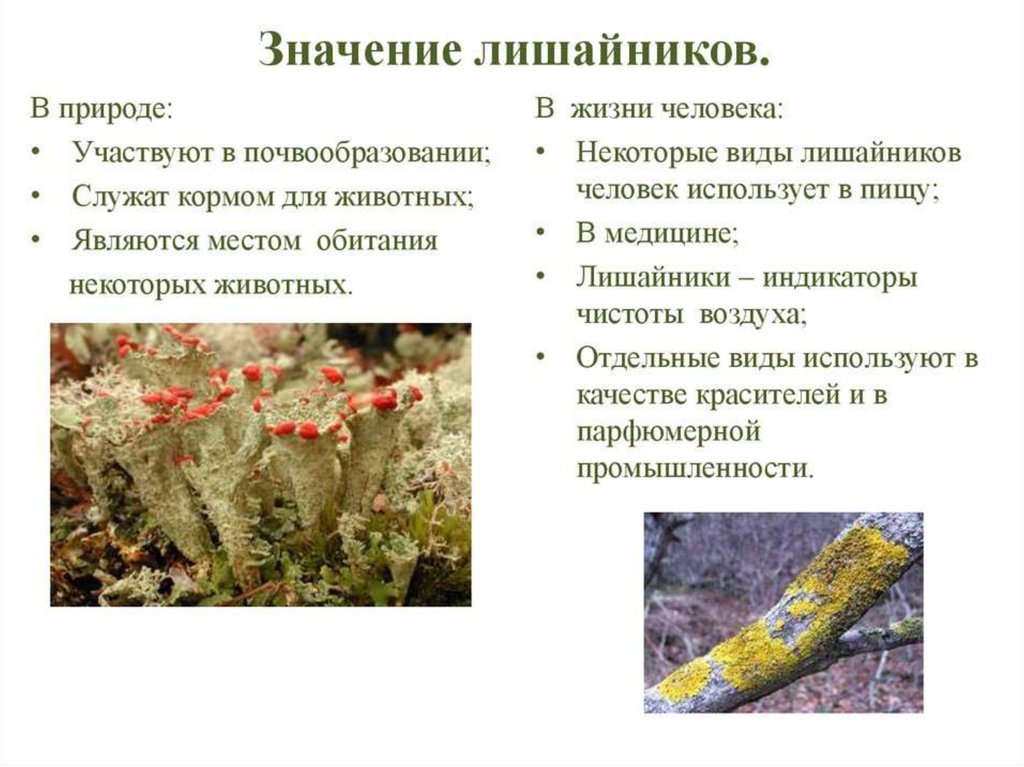 Значение лишайников.

В природе:
• Участвуют в почвообразовании;
• Служат кормом для животных;
• Являются местом обитания некоторых животных.

В жизни человека:
• Некоторые виды лишайников человек использует в пищу;
• В медицине;
• Лишайники – индикаторы чистоты воздуха;
• Отдельные виды используют в качестве красителей и в парфюмерной промышленности.